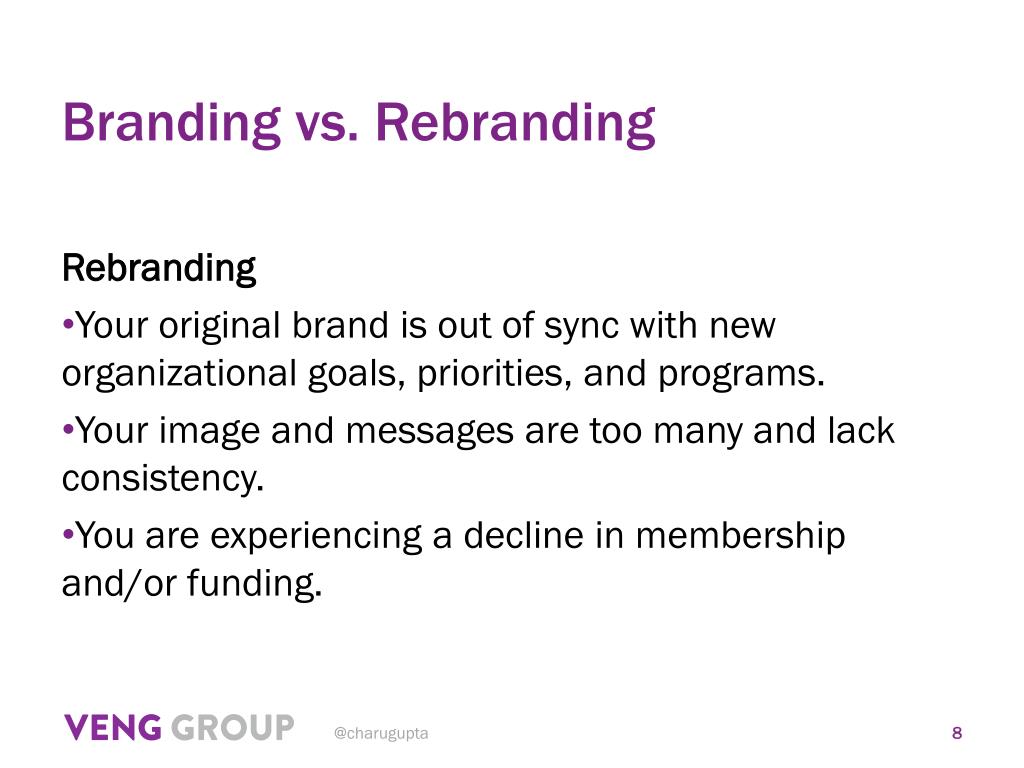 Branding vs. Rebranding

Rebranding

•Your original brand is out of sync with new organizational goals, priorities, and programs.

•Your image and messages are too many and lack consistency.

•You are experiencing a decline in membership and/or funding.

VENG GROUP @charugupta 8